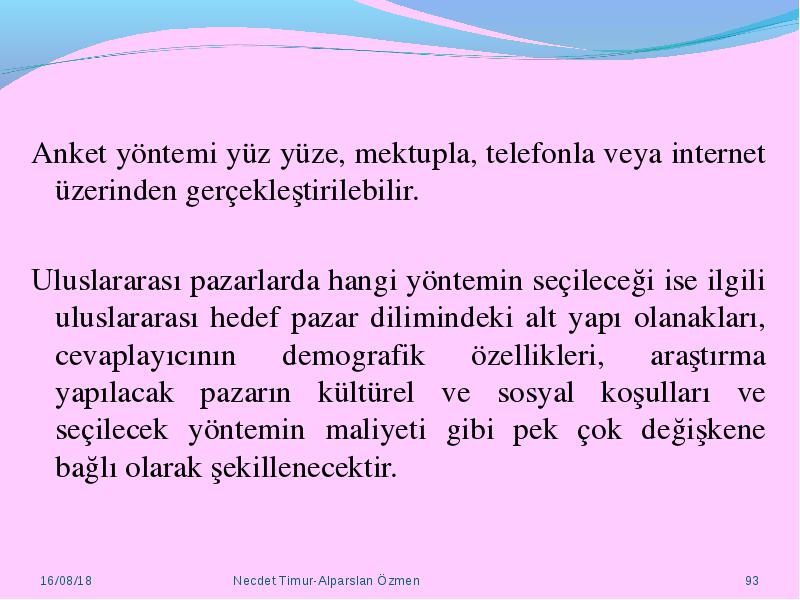 Anket yöntemi yüz yüze, mektupla, telefonla veya internet üzerinden gerçekleştirilebilir.

Uluslararası pazarlarda hangi yöntemin seçileceği ise ilgili uluslararası hedef pazar dilimindeki alt yapı olanakları, cevaplayıcının demografik özellikleri, araştırma yapılacak pazarın kültürel ve sosyal koşulları ve seçilecek yöntemin maliyeti gibi pek çok değişkene bağlı olarak şekillenecektir.

16/08/18 Necdet Timur-Alparslan Özmen 93